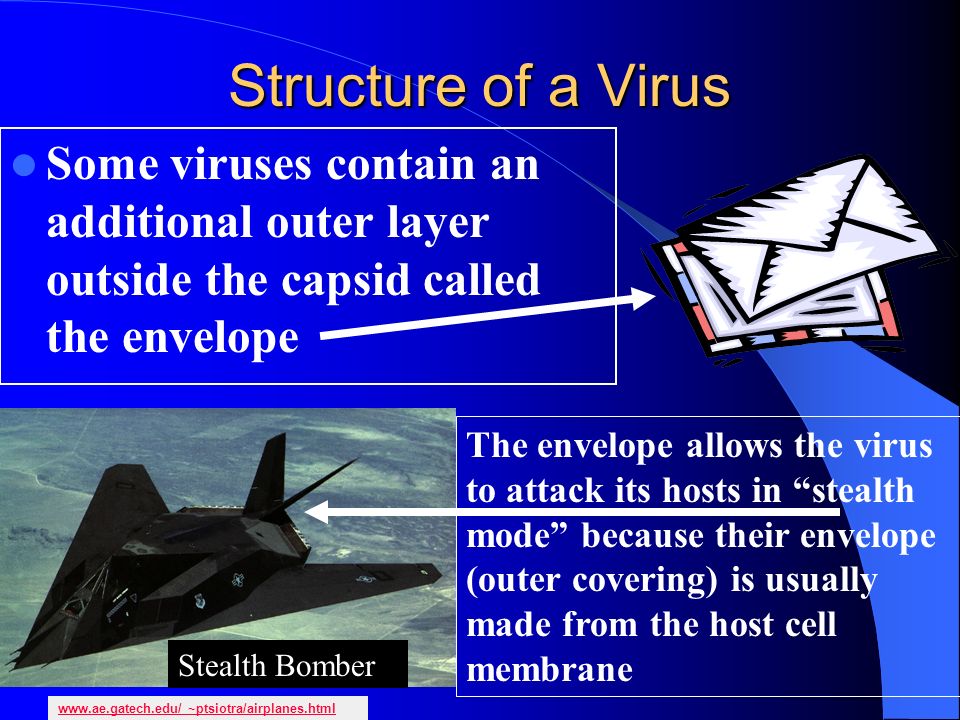 Structure of a Virus

Some viruses contain an additional outer layer outside the capsid called the envelope

The envelope allows the virus to attack its hosts in “stealth mode” because their envelope (outer covering) is usually made from the host cell membrane

Stealth Bomber

www.ae.gatech.edu/ ~ptsiotra/airplanes.html